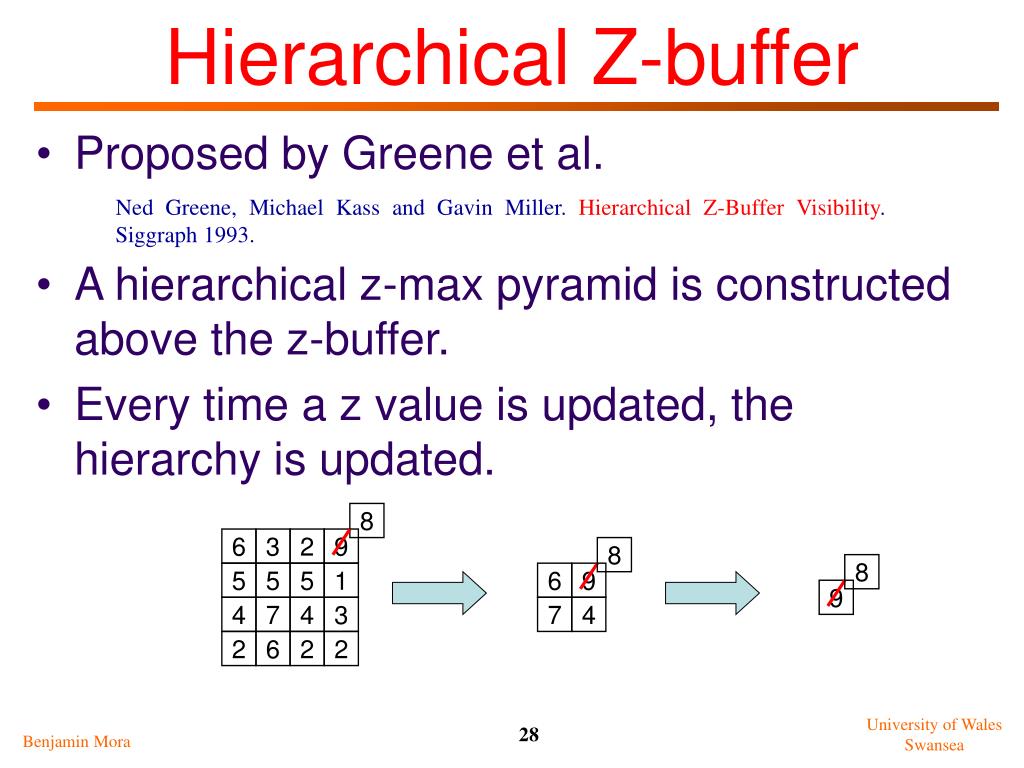 Hierarchical Z-buffer

• Proposed by Greene et al.

Ned Greene, Michael Kass and Gavin Miller. Hierarchical Z-Buffer Visibility. Siggraph 1993.

• A hierarchical z-max pyramid is constructed above the z-buffer.

• Every time a z value is updated, the hierarchy is updated.

8

| 6 | 3 | 2 | 9 |
|---|---|---|---|
| 5 | 5 | 5 | 1 |
| 4 | 7 | 4 | 3 |
| 2 | 6 | 2 | 2 |

8

| 6 | 9 |
|---|---|
| 7 | 4 |

8

9

Benjamin Mora

28

University of Wales Swansea